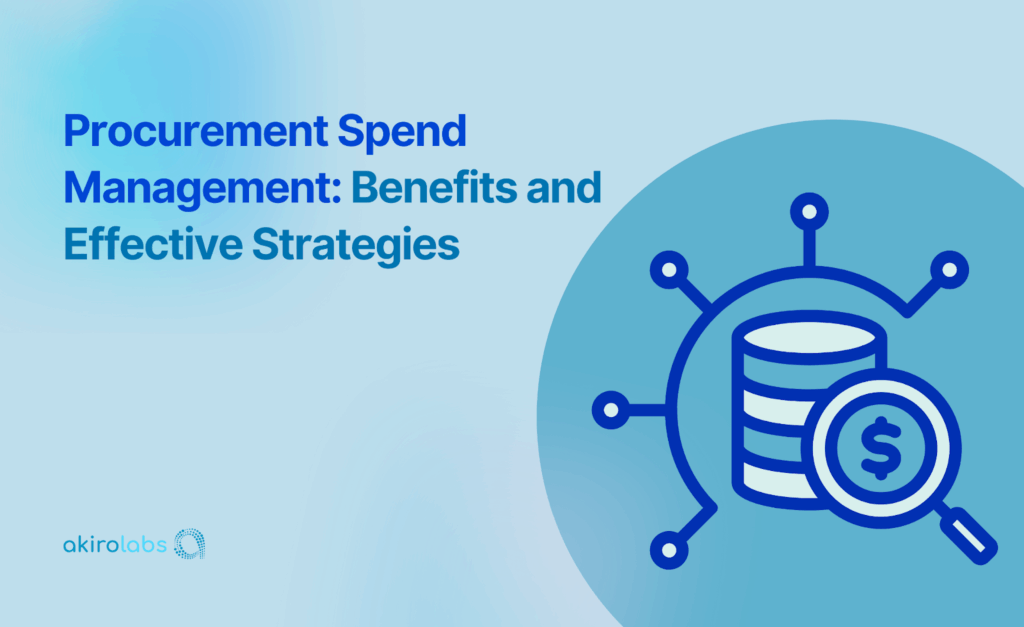 Procurement Spend Management: Benefits and Effective Strategies

$

akirolabs